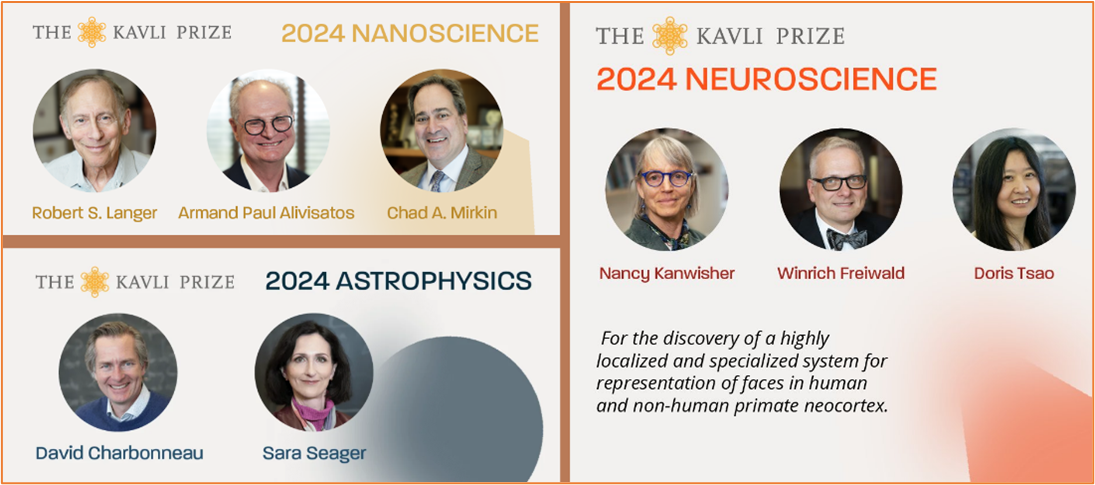 THE KAVLI PRIZE
2024 NANOSCIENCE

Robert S. Langer
Armand Paul Alivisatos
Chad A. Mirkin

THE KAVLI PRIZE
2024 ASTROPHYSICS

David Charbonneau
Sara Seager

THE KAVLI PRIZE
2024 NEUROSCIENCE

Nancy Kanwisher
Winrich Freiwald
Doris Tsao

For the discovery of a highly localized and specialized system for representation of faces in human and non-human primate neocortex.